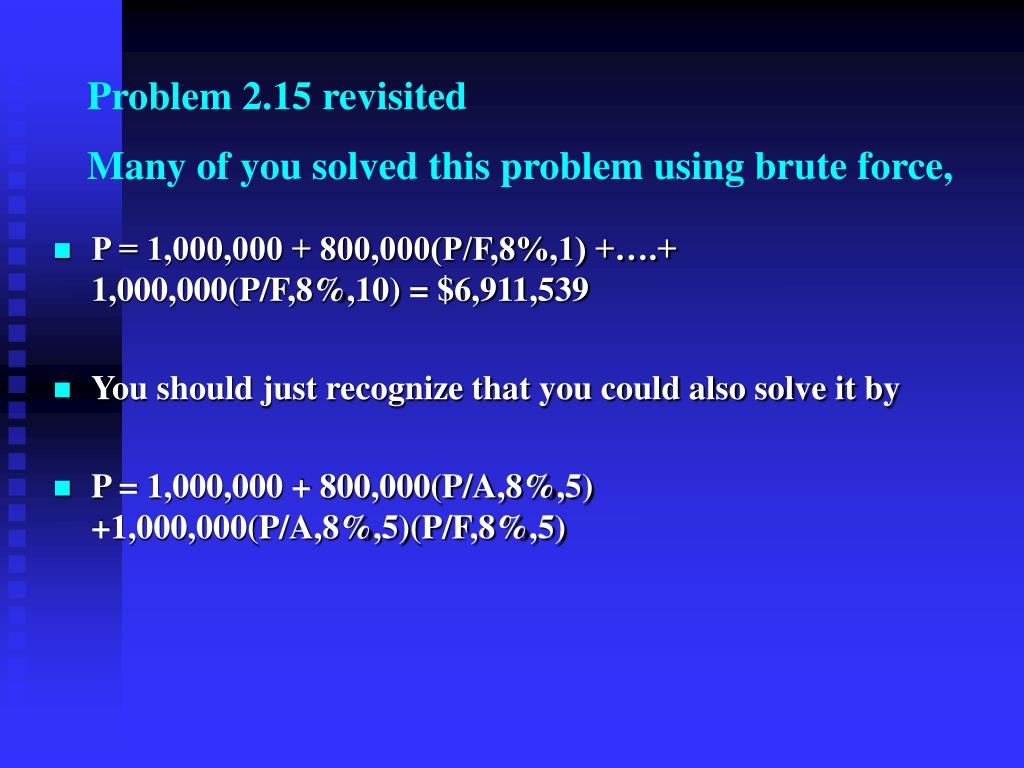 Problem 2.15 revisited

Many of you solved this problem using brute force,

- P = 1,000,000 + 800,000(P/F,8%,1) +….+ 1,000,000(P/F,8%,10) = \$6,911,539

- You should just recognize that you could also solve it by

- P = 1,000,000 + 800,000(P/A,8%,5) +1,000,000(P/A,8%,5)(P/F,8%,5)